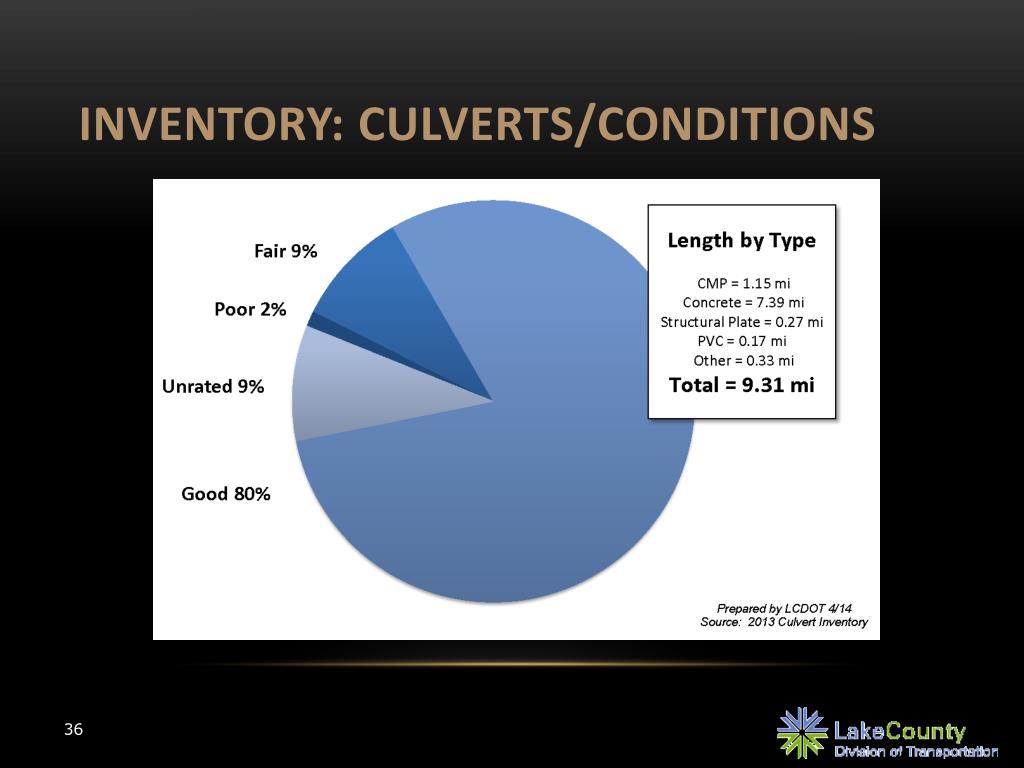 INVENTORY: CULVERTS/CONDITIONS

Fair 9%

Poor 2%

Unrated 9%

Good 80%

Length by Type

CMP = 1.15 mi
Concrete = 7.39 mi
Structural Plate = 0.27 mi
PVC = 0.17 mi
Other = 0.33 mi
Total = 9.31 mi

Prepared by LCDOT 4/14
Source: 2013 Culvert Inventory

36

LakeCounty
Division of Transportation